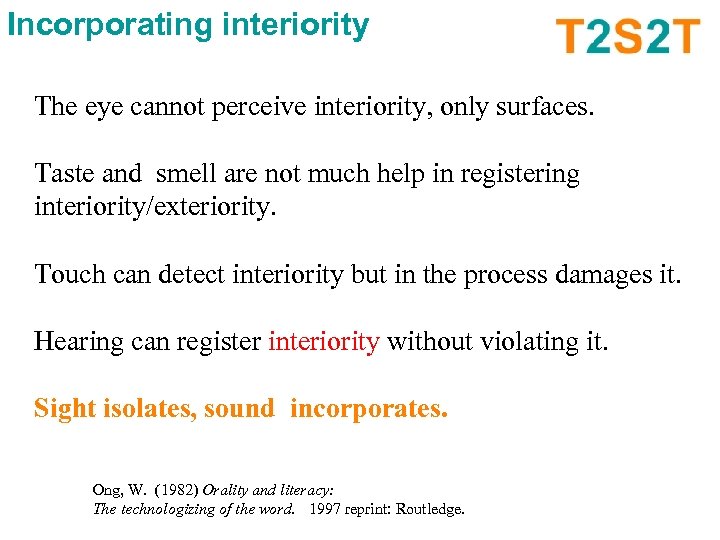 Incorporating interiority

T2S2T

The eye cannot perceive interiority, only surfaces.

Taste and smell are not much help in registering interiority/exteriority.

Touch can detect interiority but in the process damages it.

Hearing can register interiority without violating it.

Sight isolates, sound incorporates.

Ong, W. (1982) Orality and literacy: The technologizing of the word. 1997 reprint: Routledge.